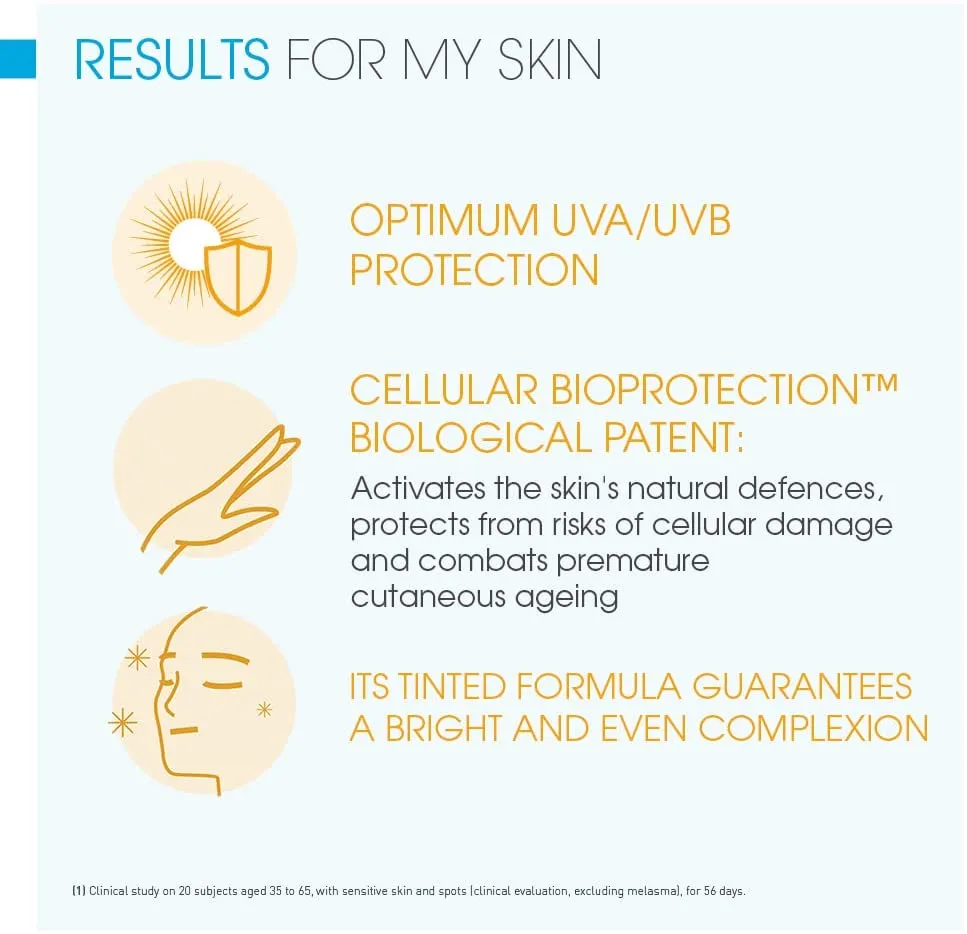 RESULTS FOR MY SKIN

OPTIMUM UVA/UVB PROTECTION

CELLULAR BIOPROTECTION™ BIOLOGICAL PATENT:
Activates the skin's natural defences, protects from risks of cellular damage and combats premature cutaneous ageing

ITS TINTED FORMULA GUARANTEES A BRIGHT AND EVEN COMPLEXION

(1) Clinical study on 20 subjects aged 35 to 65, with sensitive skin and spots (clinical evaluation, excluding melasma), for 56 days.